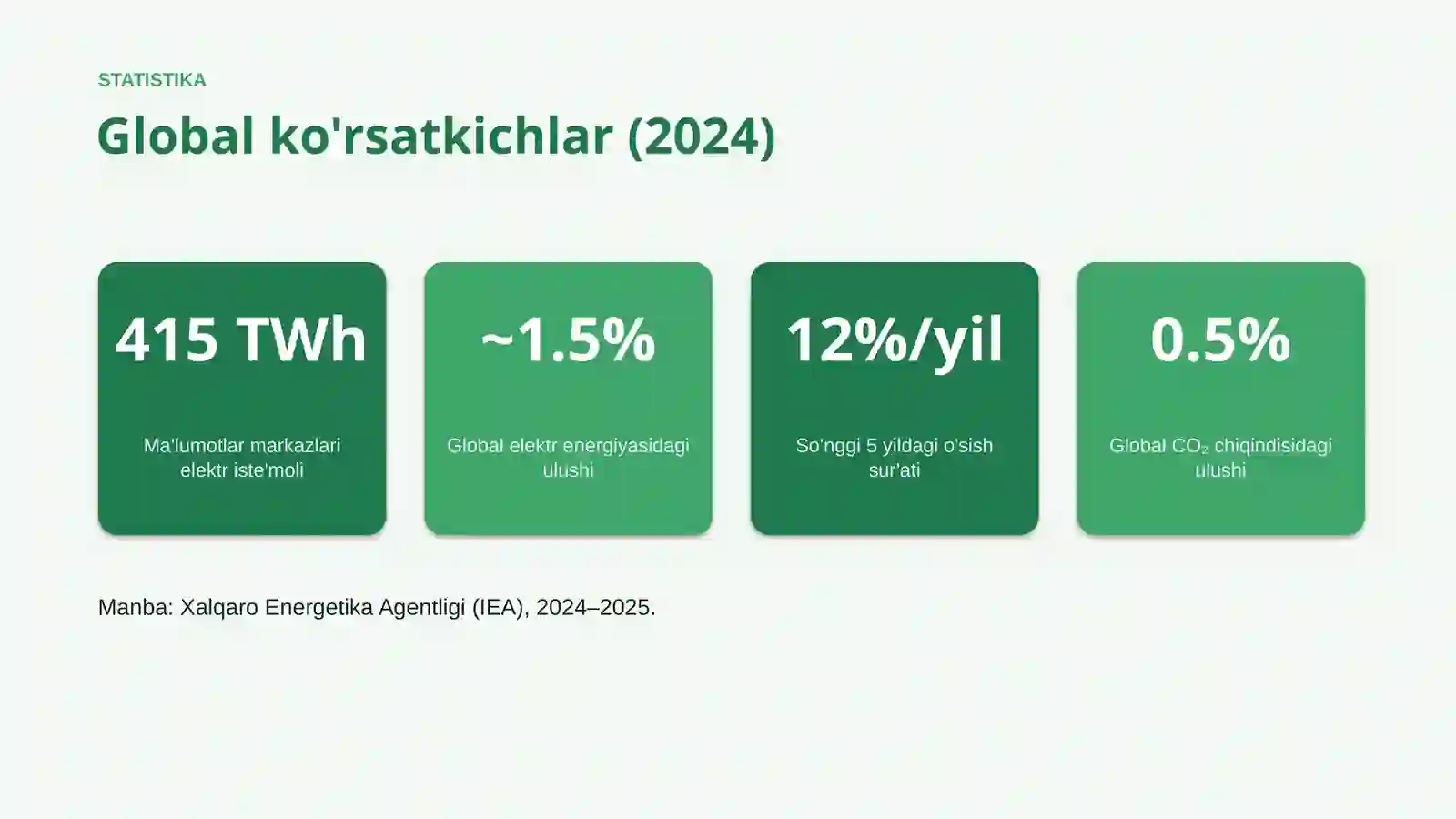 STATISTIKA

Global ko'rsatkichlar (2024)

415 TWh

Ma'lumotlar markazlari elektr iste'moli

~1.5%

Global elektr energiyasidagi ulushi

12%/yil

So'nggi 5 yildagi o'sish sur'ati

0.5%

Global $CO_2$ chiqindisidagi ulushi

Manba: Xalqaro Energetika Agentligi (IEA), 2024–2025.